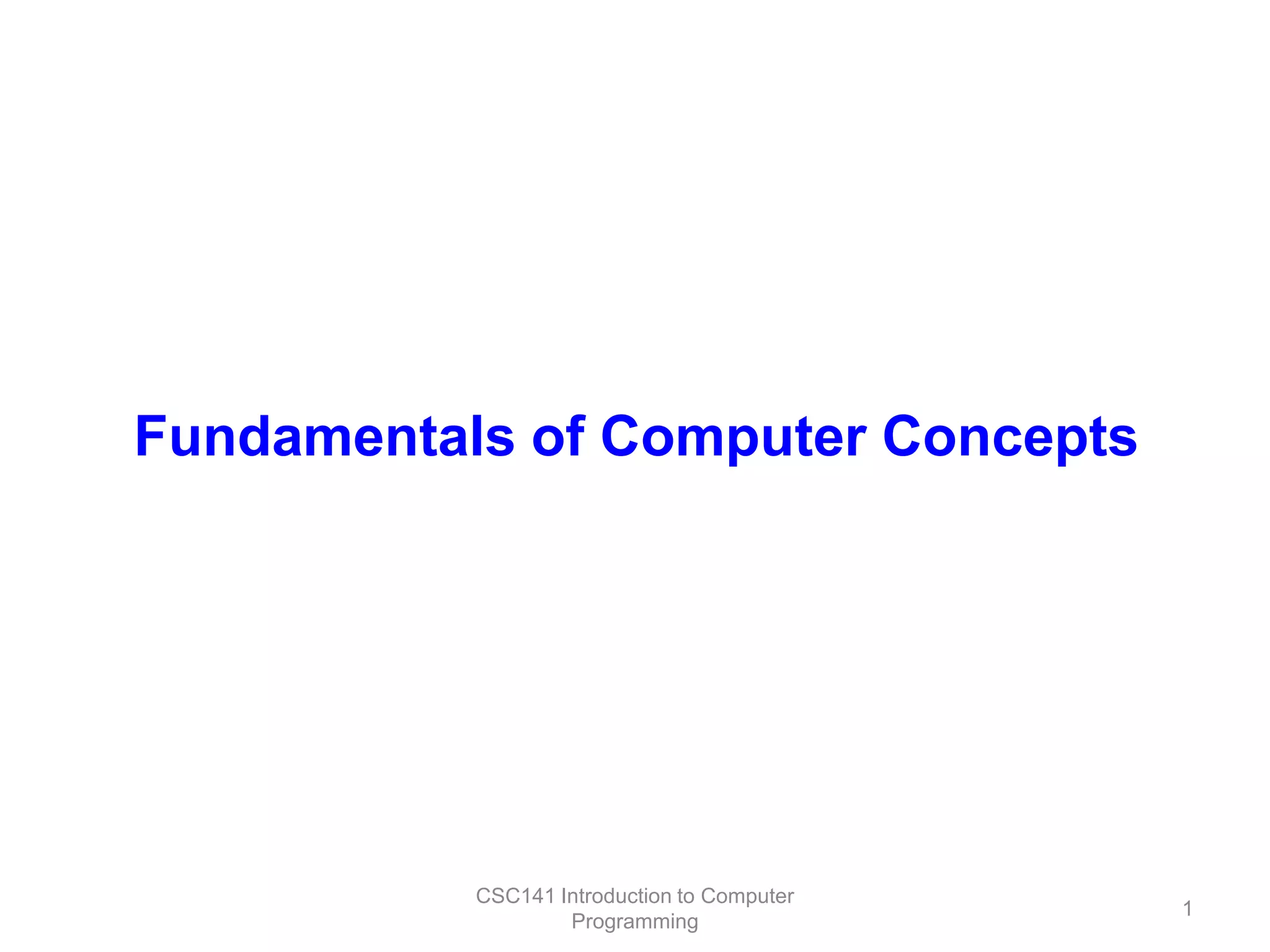 Fundamentals of Computer Concepts

CSC141 Introduction to Computer Programming

1